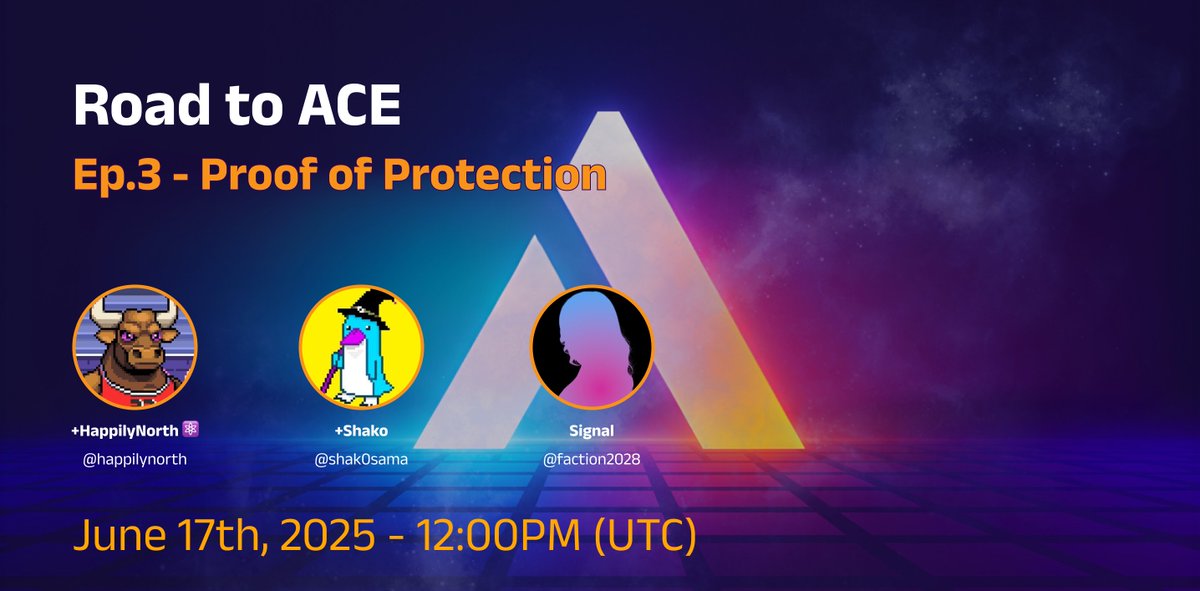 Road to ACE

Ep.3 - Proof of Protection

+HappilyNorth ⚛️
@happilynorth

+Shako
@shak0sama

Signal
@faction2028

June 17th, 2025 - 12:00PM (UTC)